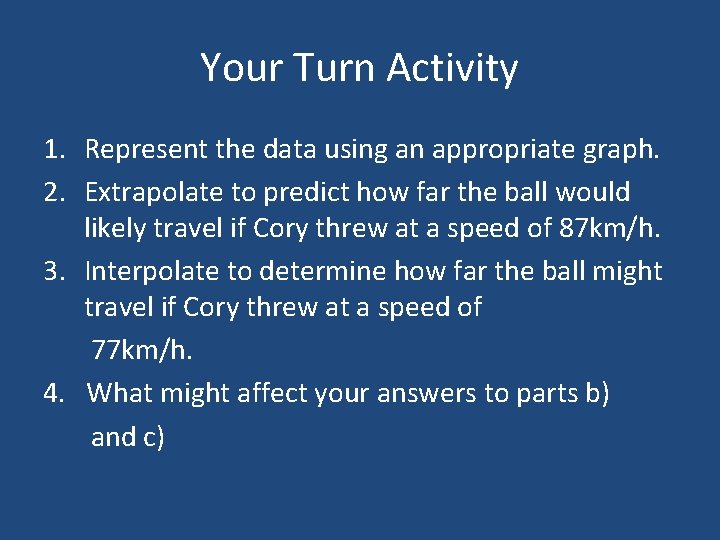 Your Turn Activity

1. Represent the data using an appropriate graph.
2. Extrapolate to predict how far the ball would likely travel if Cory threw at a speed of 87km/h.
3. Interpolate to determine how far the ball might travel if Cory threw at a speed of 77km/h.
4. What might affect your answers to parts b) and c)